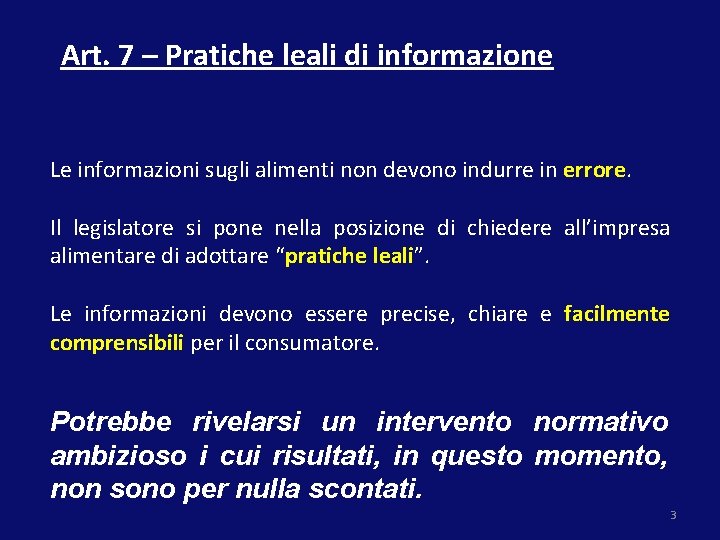 Art. 7 – Pratiche leali di informazione

Le informazioni sugli alimenti non devono indurre in errore.

Il legislatore si pone nella posizione di chiedere all'impresa alimentare di adottare "pratiche leali".

Le informazioni devono essere precise, chiare e facilmente comprensibili per il consumatore.

Potrebbe rivelarsi un intervento normativo ambizioso i cui risultati, in questo momento, non sono per nulla scontati.

3